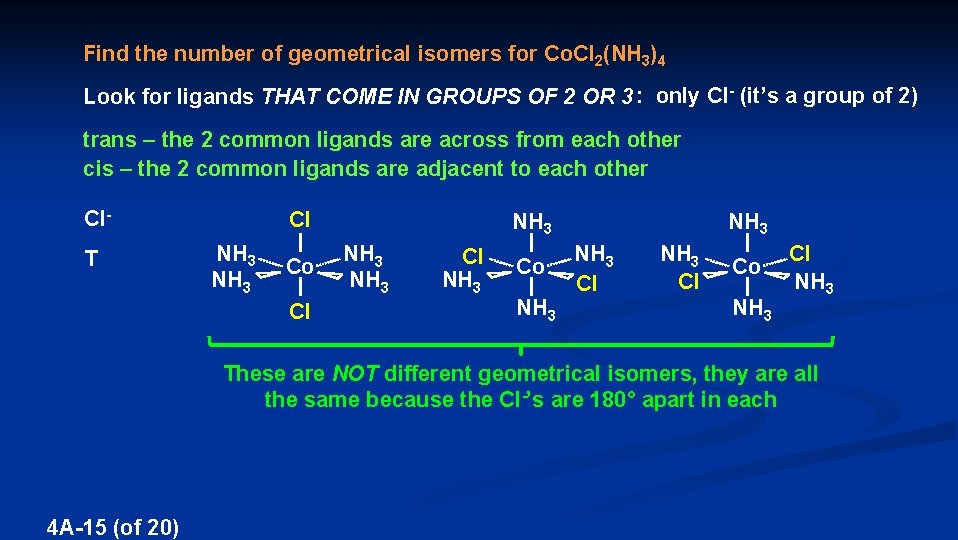 Find the number of geometrical isomers for $CoCl_2(NH_3)_4$

Look for ligands THAT COME IN GROUPS OF 2 OR 3: only $Cl^-$ (it's a group of 2)

trans – the 2 common ligands are across from each other
cis – the 2 common ligands are adjacent to each other

$Cl^-$

T

Cl
$NH_3$ Co $NH_3$
$NH_3$ $NH_3$
Cl

$NH_3$
Cl Co $NH_3$
$NH_3$ Cl
$NH_3$

$NH_3$
$NH_3$ Co Cl
Cl $NH_3$
$NH_3$

These are NOT different geometrical isomers, they are all the same because the $Cl^-$'s are 180° apart in each

4A-15 (of 20)